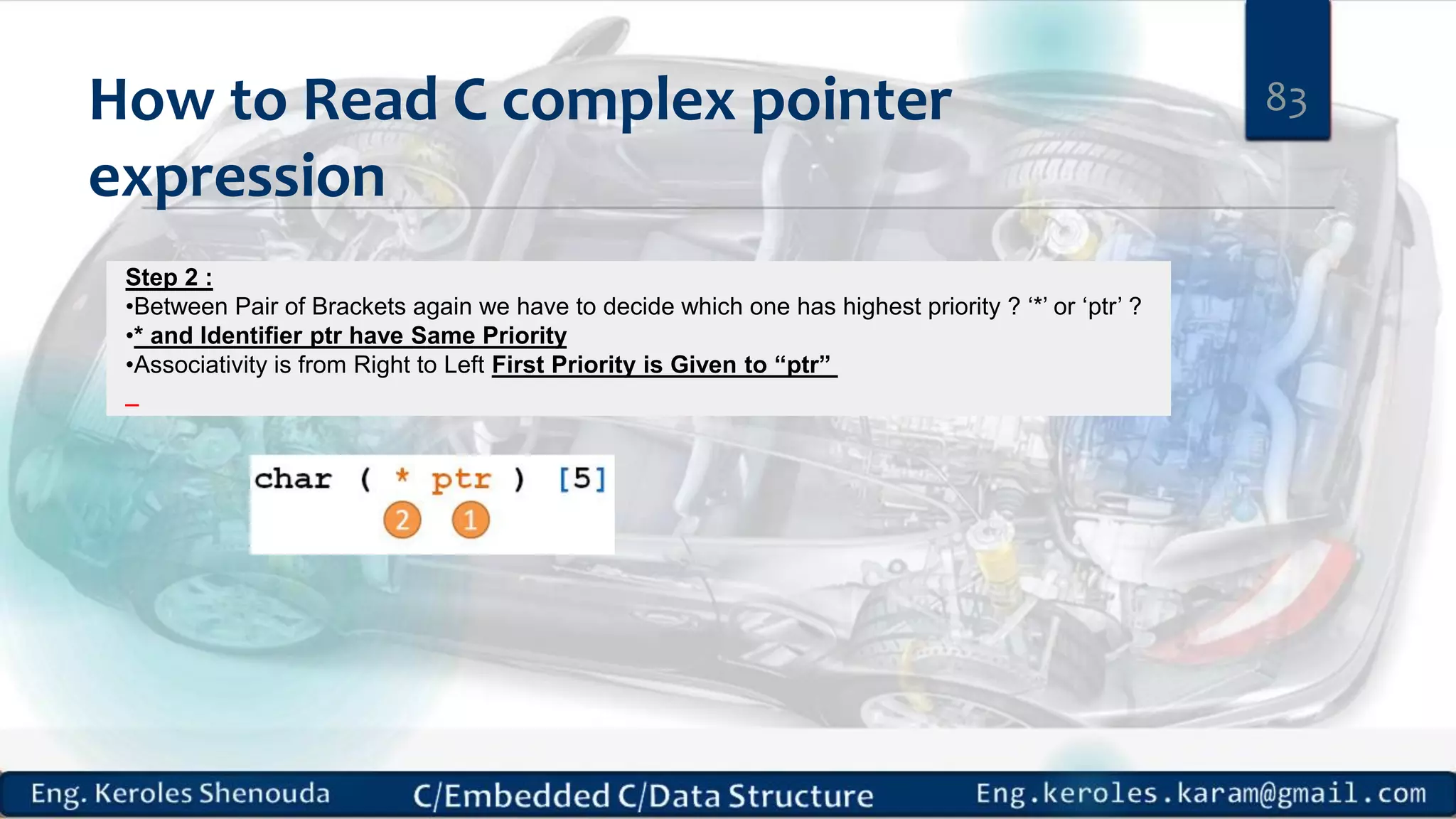 How to Read C complex pointer expression

83

Step 2 :
•Between Pair of Brackets again we have to decide which one has highest priority ? ‘*’ or ‘ptr’ ?
•* and Identifier ptr have Same Priority
•Associativity is from Right to Left First Priority is Given to “ptr”

char ( * ptr ) [5]
2 1

Eng. Keroles Shenouda C/Embedded C/Data Structure Eng.keroles.karam@gmail.com